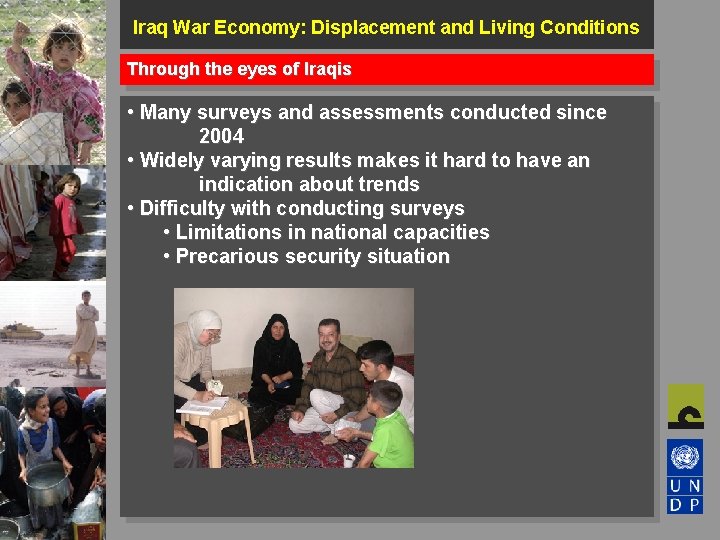 Iraq War Economy: Displacement and Living Conditions

Through the eyes of Iraqis

• Many surveys and assessments conducted since 2004
• Widely varying results makes it hard to have an indication about trends
• Difficulty with conducting surveys
• Limitations in national capacities
• Precarious security situation

U N
D P